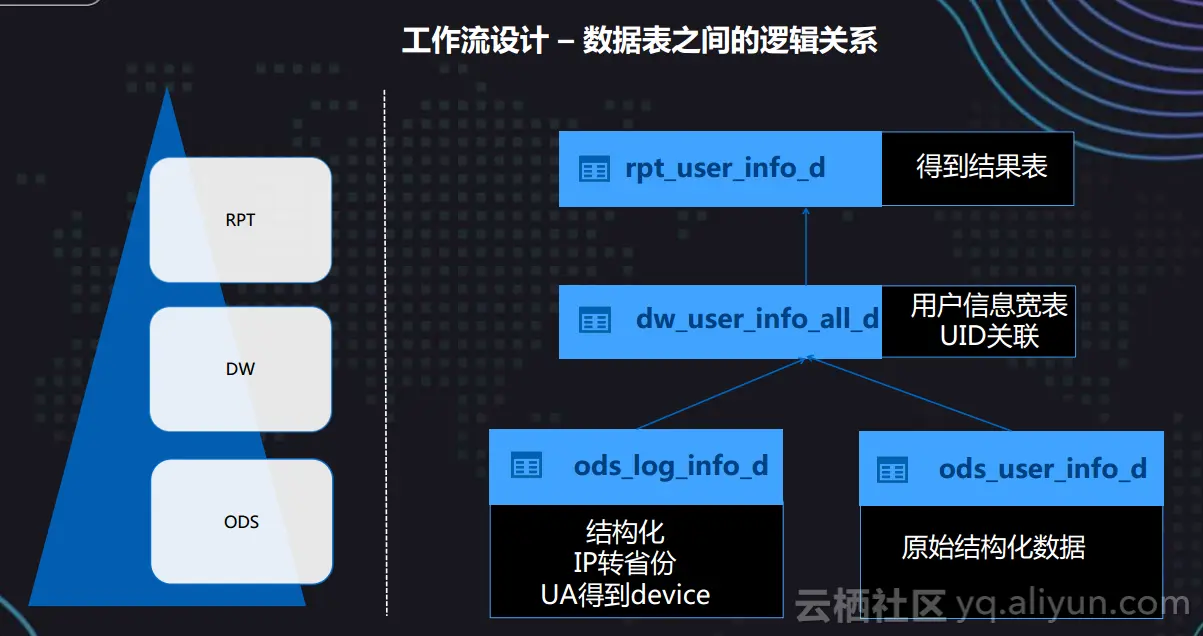 工作流设计 – 数据表之间的逻辑关系

RPT

DW

ODS

rpt_user_info_d

得到结果表

dw_user_info_all_d

用户信息宽表
UID关联

ods_log_info_d

结构化
IP转省份
UA得到device

ods_user_info_d

原始结构化数据

云栖社区 yq.aliyun.com